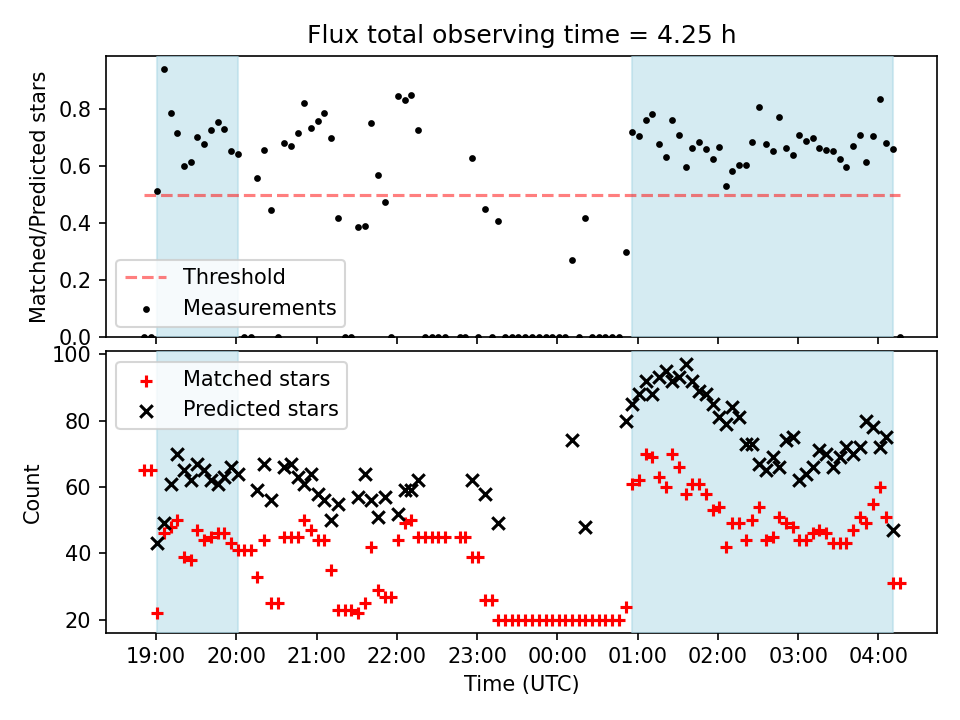 Flux total observing time = 4.25 h

Matched/Predicted stars
0.8
0.6
0.4
0.2
0.0

Threshold
Measurements

Count
100
80
60
40
20

Matched stars
Predicted stars

19:00
20:00
21:00
22:00
23:00
00:00
01:00
02:00
03:00
04:00
Time (UTC)